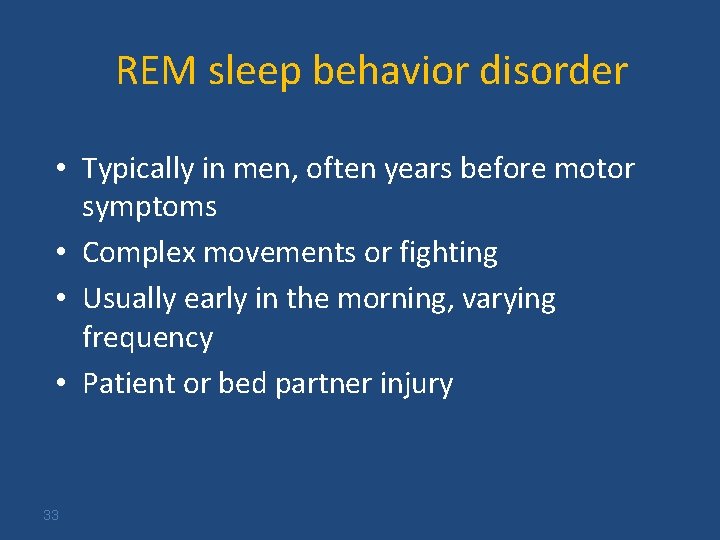 REM sleep behavior disorder

• Typically in men, often years before motor symptoms
• Complex movements or fighting
• Usually early in the morning, varying frequency
• Patient or bed partner injury

33